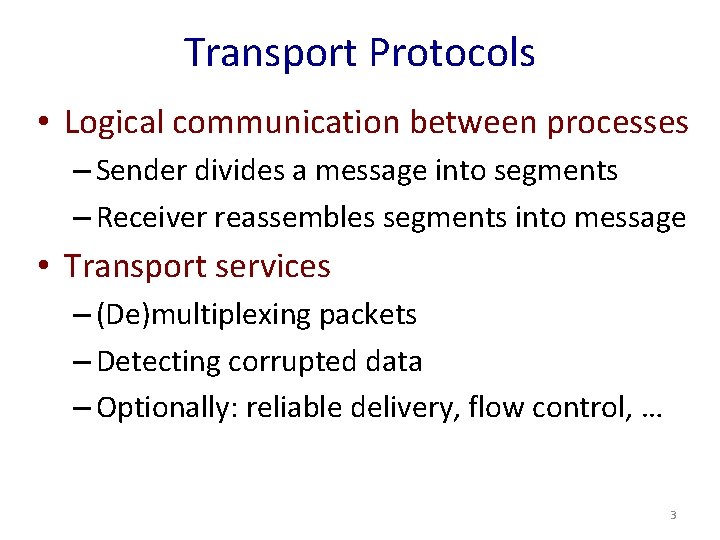 Transport Protocols

• Logical communication between processes
– Sender divides a message into segments
– Receiver reassembles segments into message

• Transport services
– (De)multiplexing packets
– Detecting corrupted data
– Optionally: reliable delivery, flow control, …

3